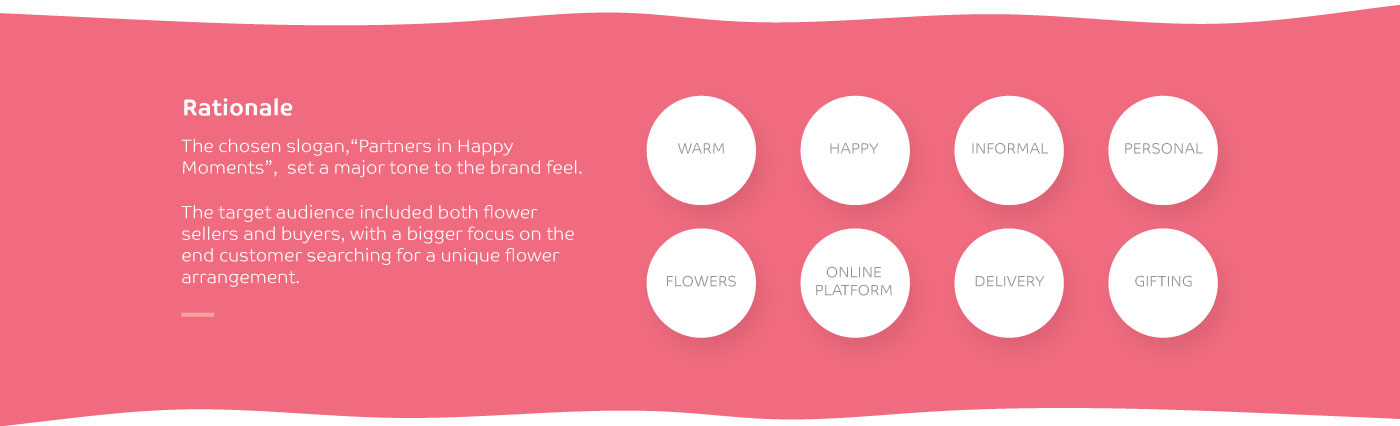 Rationale

The chosen slogan,“Partners in Happy Moments”,  set a major tone to the brand feel.

The target audience included both flower sellers and buyers, with a bigger focus on the end customer searching for a unique flower arrangement.

WARM

HAPPY

INFORMAL

PERSONAL

FLOWERS

ONLINE PLATFORM

DELIVERY

GIFTING